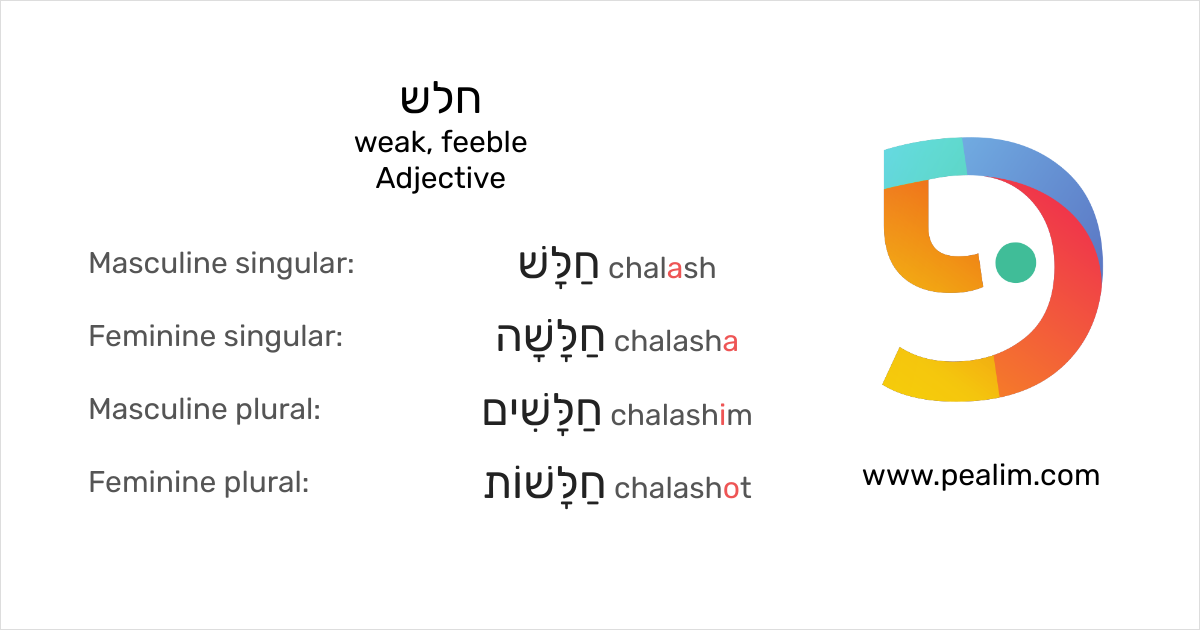 חלש
weak, feeble
Adjective

Masculine singular: חַלָּשׁ chalash

Feminine singular: חַלָּשָׁה chalasha

Masculine plural: חַלָּשִׁים chalashim

Feminine plural: חַלָּשׁוֹת chalashot

www.pealim.com